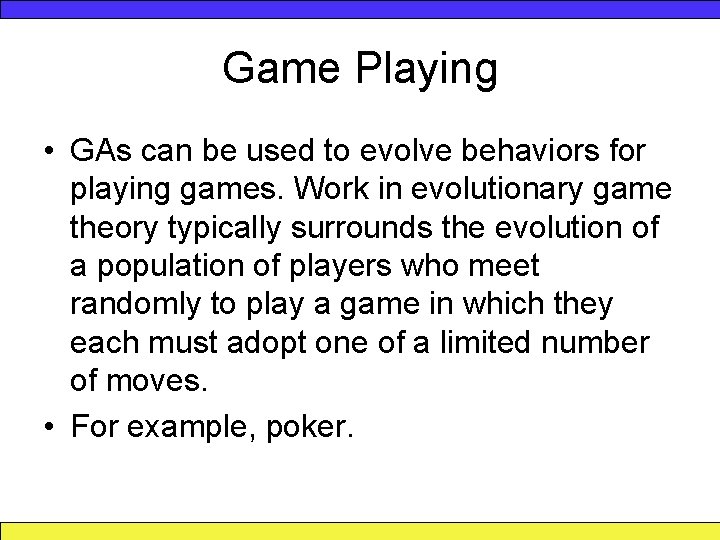 Game Playing

• GAs can be used to evolve behaviors for playing games. Work in evolutionary game theory typically surrounds the evolution of a population of players who meet randomly to play a game in which they each must adopt one of a limited number of moves.

• For example, poker.